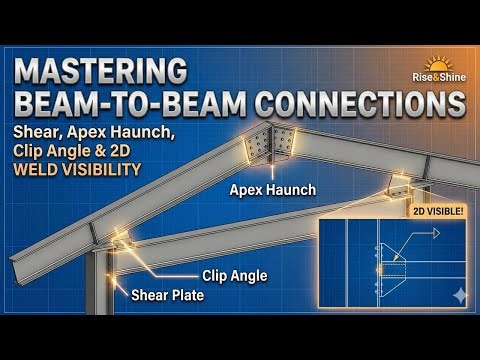 MASTERING
BEAM-TO-BEAM CONNECTIONS

Rise&Shine

Shear, Apex Haunch, Clip Angle & 2D WELD VISIBILITY

Apex Haunch

2D VISIBLE!

Clip Angle

Shear Plate